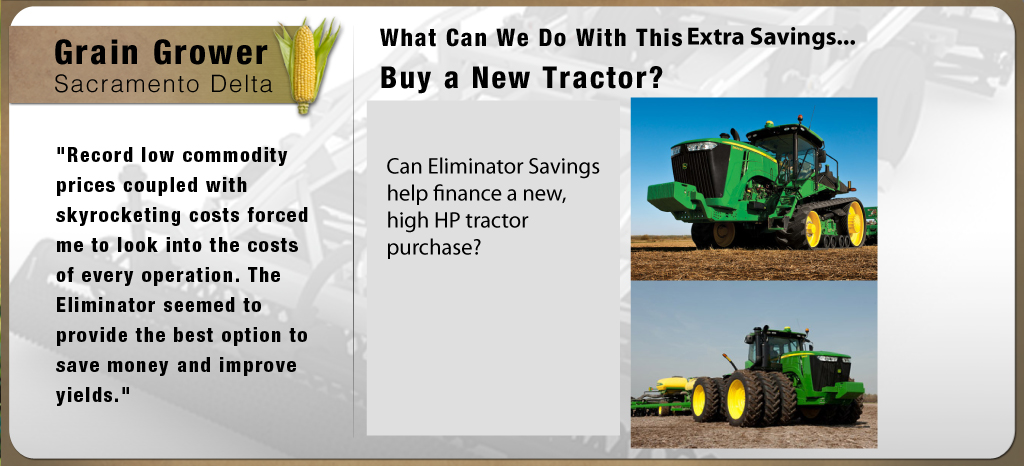 Grain Grower
Sacramento Delta

"Record low commodity prices coupled with skyrocketing costs forced me to look into the costs of every operation. The Eliminator seemed to provide the best option to save money and improve yields."

What Can We Do With This Extra Savings...

Buy a New Tractor?

Can Eliminator Savings help finance a new, high HP tractor purchase?